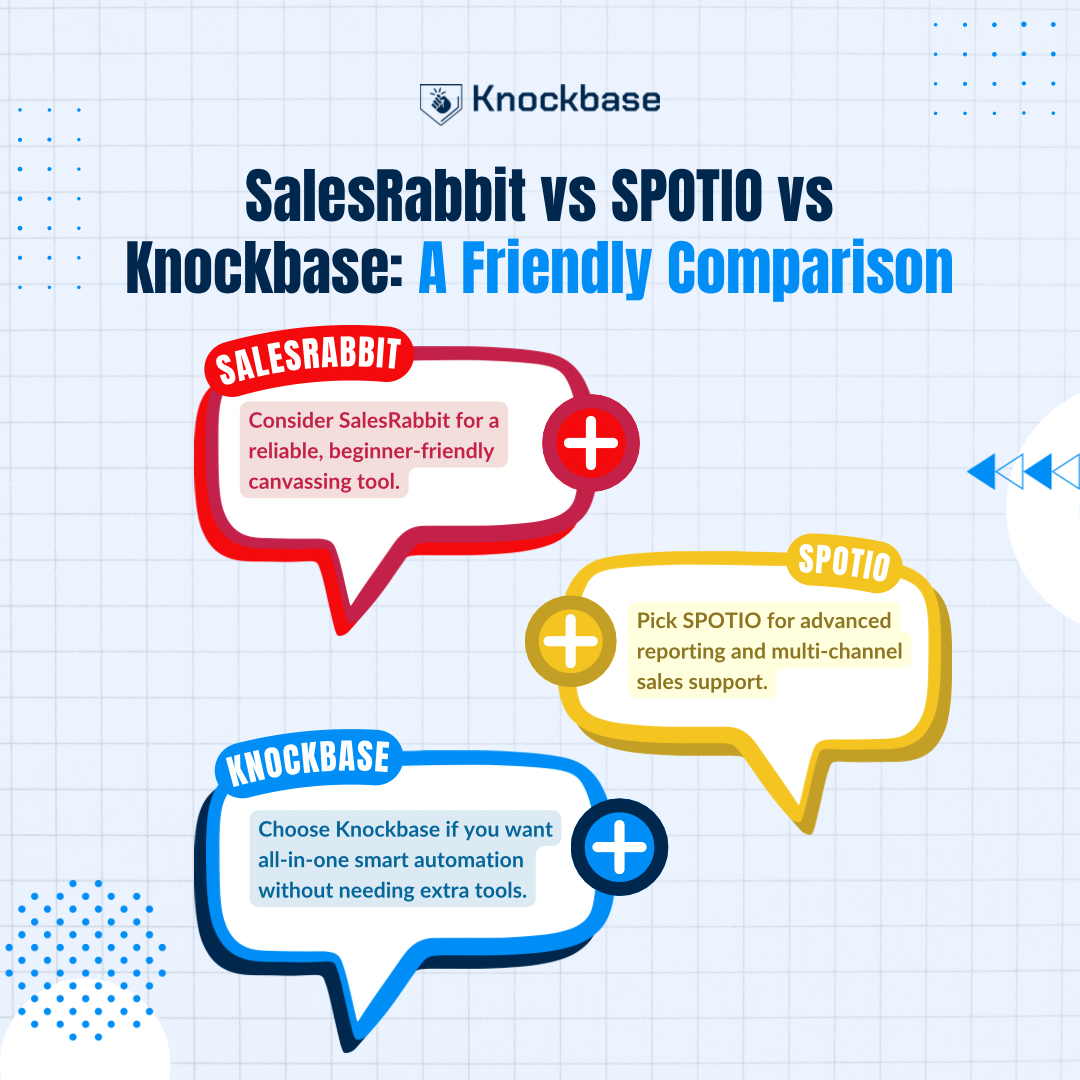 Knockbase

SalesRabbit vs SPOTIO vs Knockbase: A Friendly Comparison

SALESRABBIT

Consider SalesRabbit for a reliable, beginner-friendly canvassing tool.

SPOTIO

Pick SPOTIO for advanced reporting and multi-channel sales support.

KNOCKBASE

Choose Knockbase if you want all-in-one smart automation without needing extra tools.